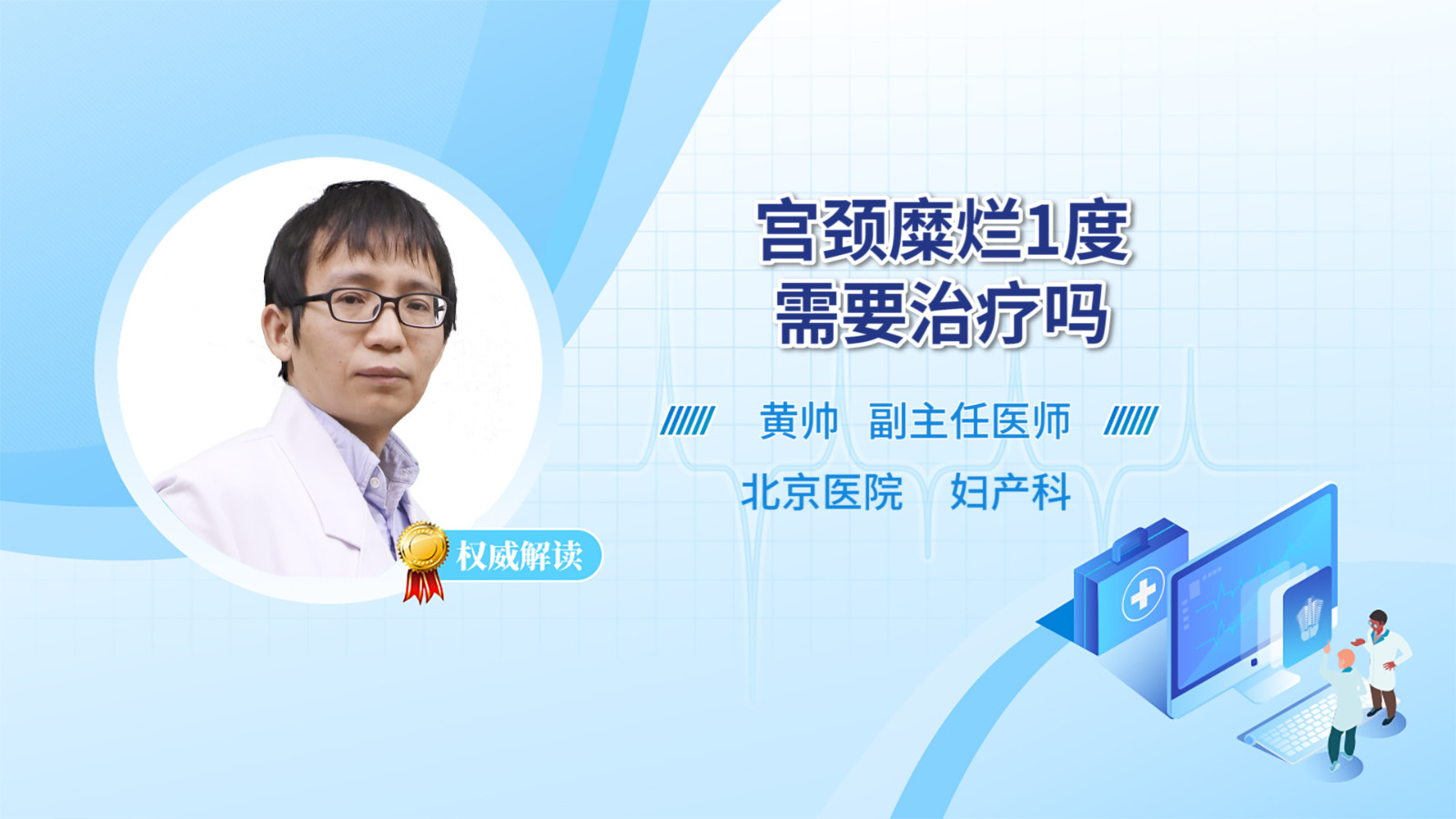 宫颈糜烂1度
需要治疗吗

黄帅 副主任医师
北京医院 妇产科

权威解读